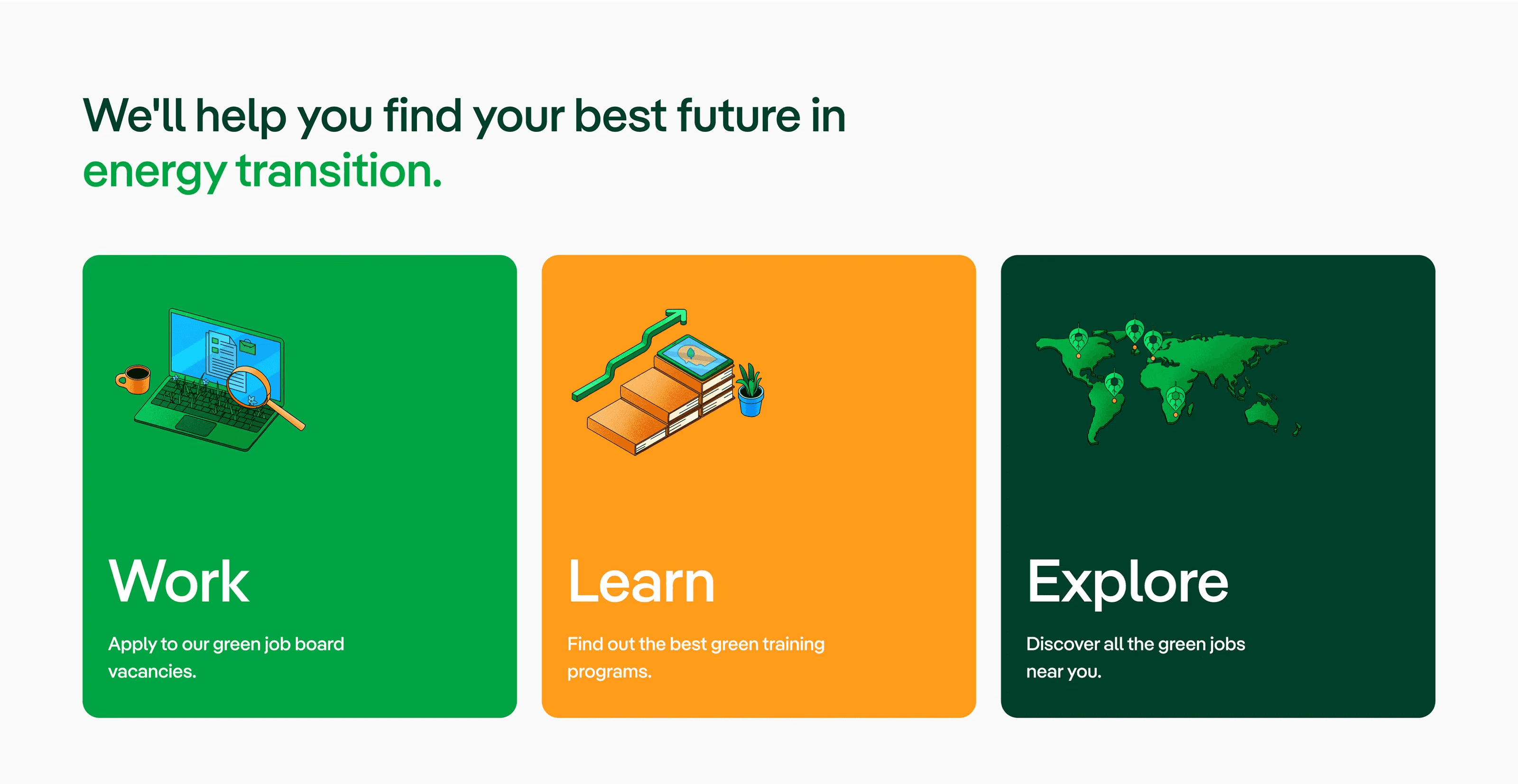 We'll help you find your best future in energy transition.

Work

Apply to our green job board vacancies.

Learn

Find out the best green training programs.

Explore

Discover all the green jobs near you.